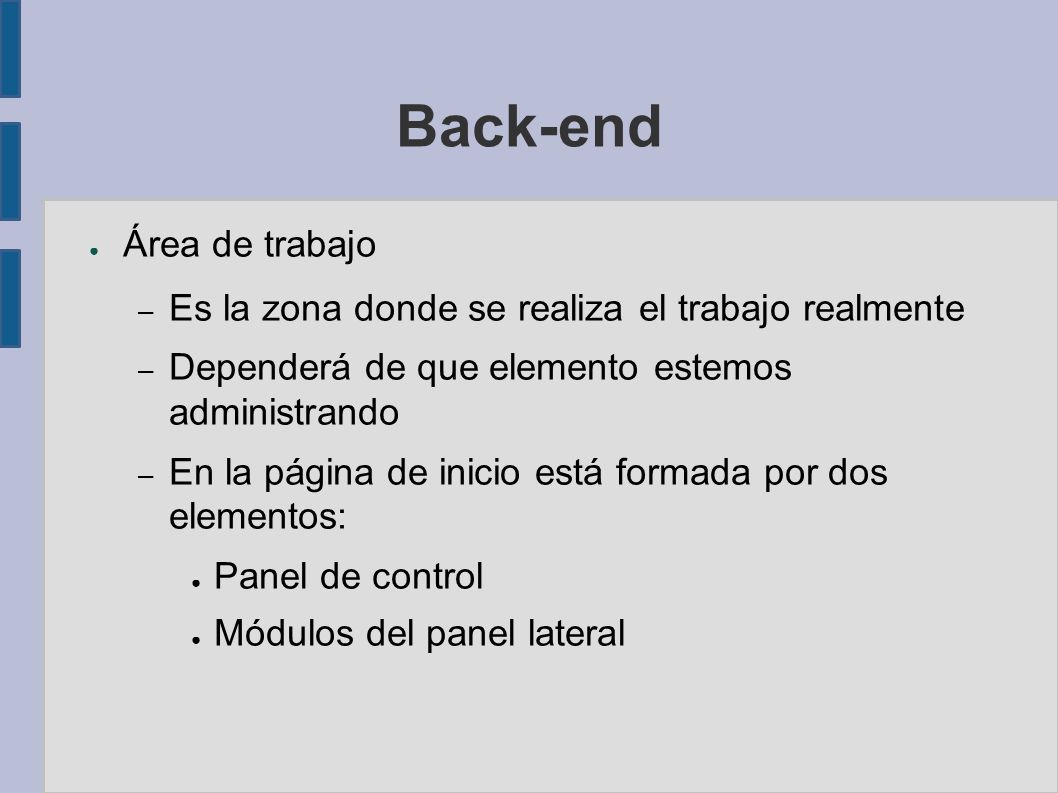 Back-end

● Área de trabajo

– Es la zona donde se realiza el trabajo realmente

– Dependerá de que elemento estemos administrando

– En la página de inicio está formada por dos elementos:

● Panel de control

● Módulos del panel lateral